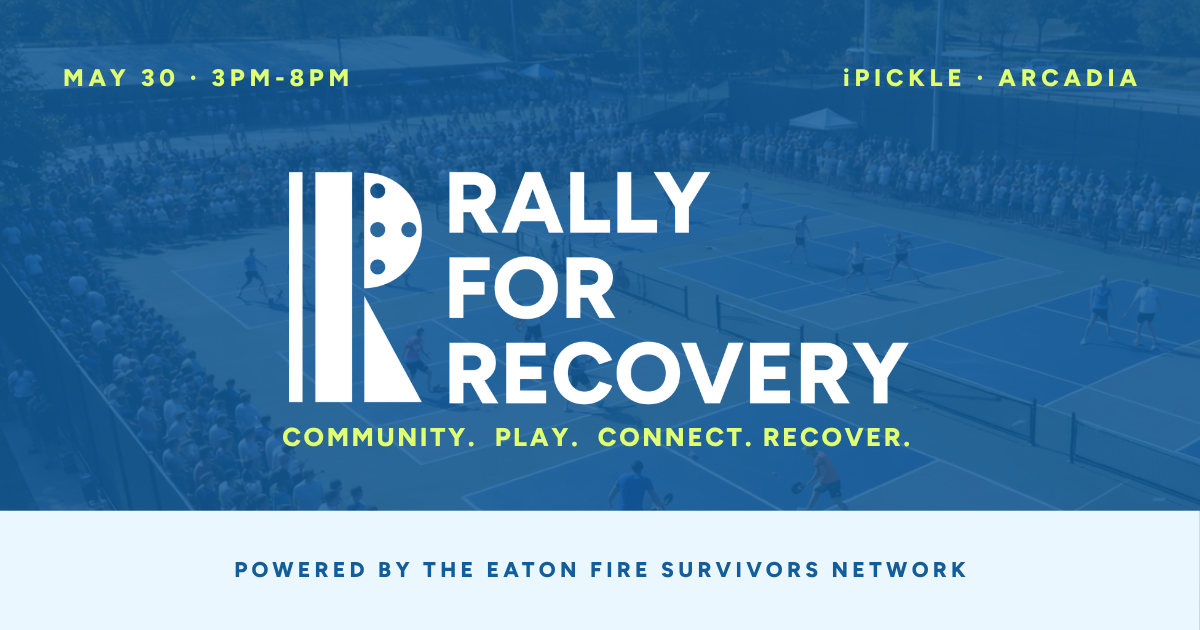 MAY 30 · 3PM-8PM

iPICKLE · ARCADIA

RALLY FOR RECOVERY

COMMUNITY. PLAY. CONNECT. RECOVER.

POWERED BY THE EATON FIRE SURVIVORS NETWORK